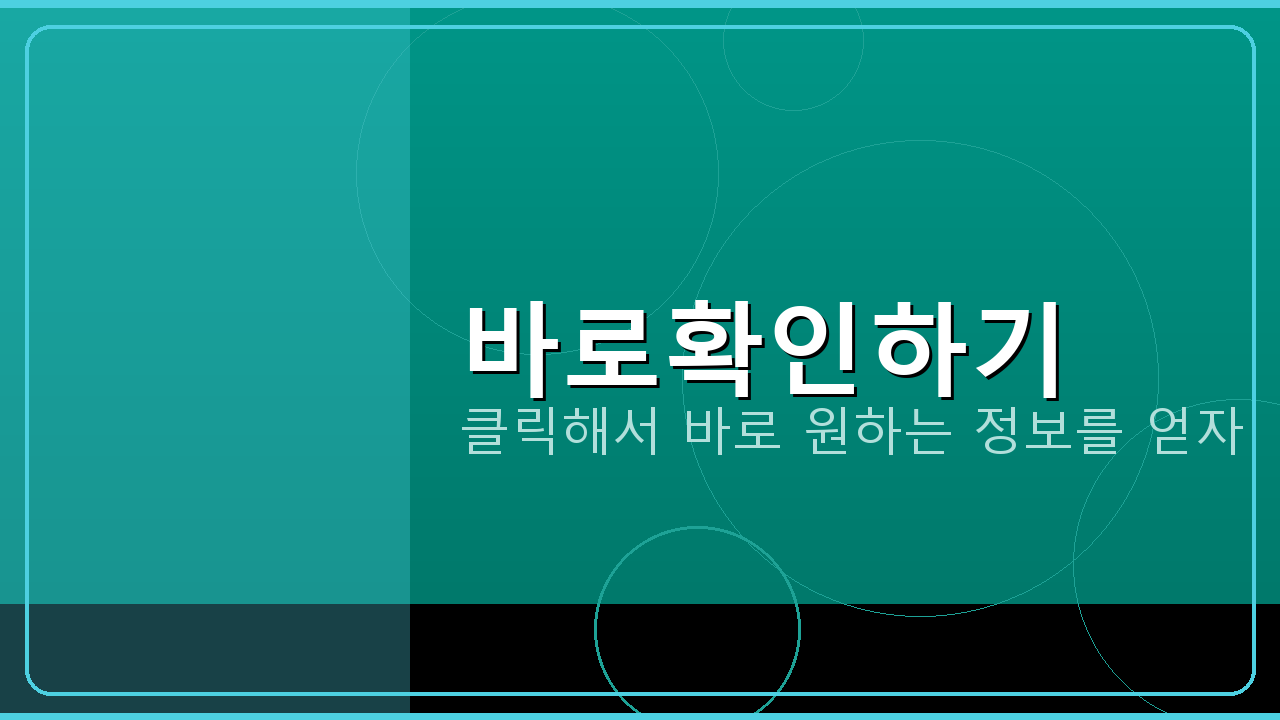 바로확인하기
클릭해서 바로 원하는 정보를 얻자